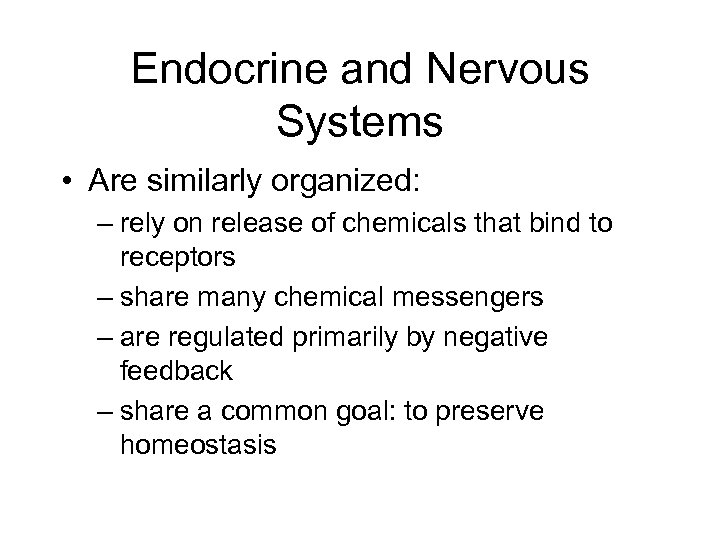 Endocrine and Nervous Systems

• Are similarly organized:
– rely on release of chemicals that bind to receptors
– share many chemical messengers
– are regulated primarily by negative feedback
– share a common goal: to preserve homeostasis